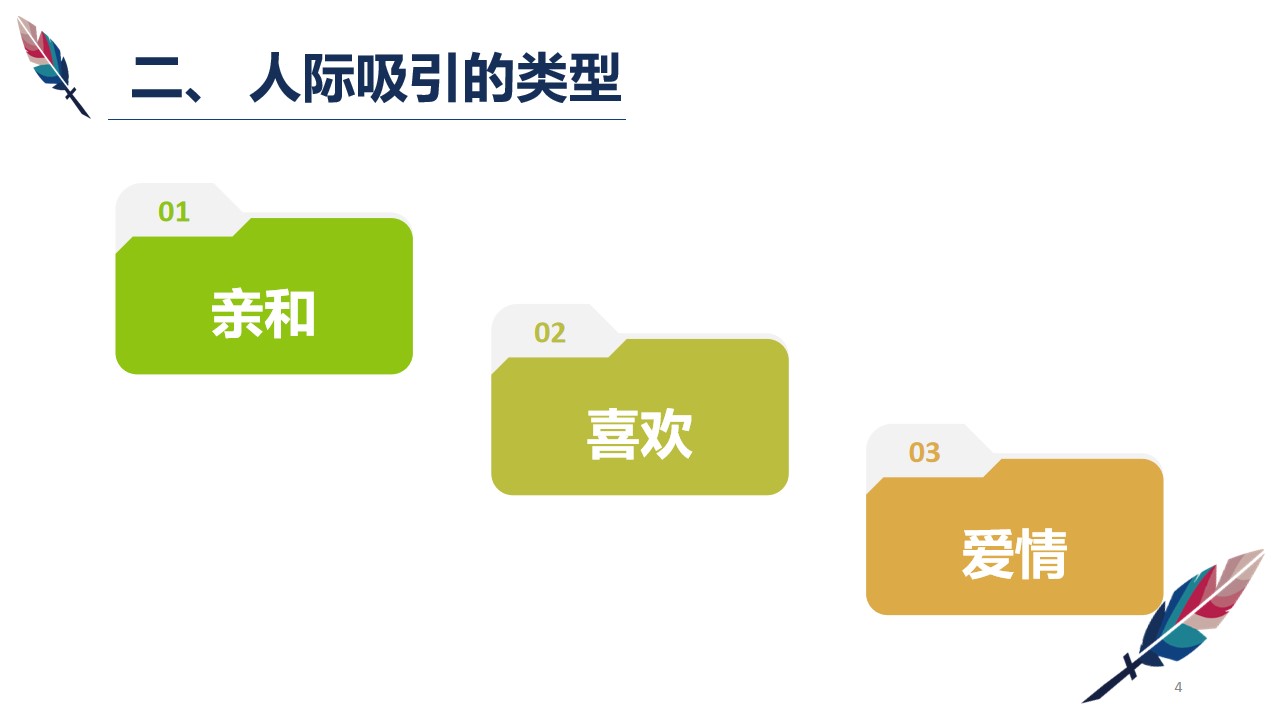 二、人际吸引的类型

01

亲和

02

喜欢

03

爱情

4